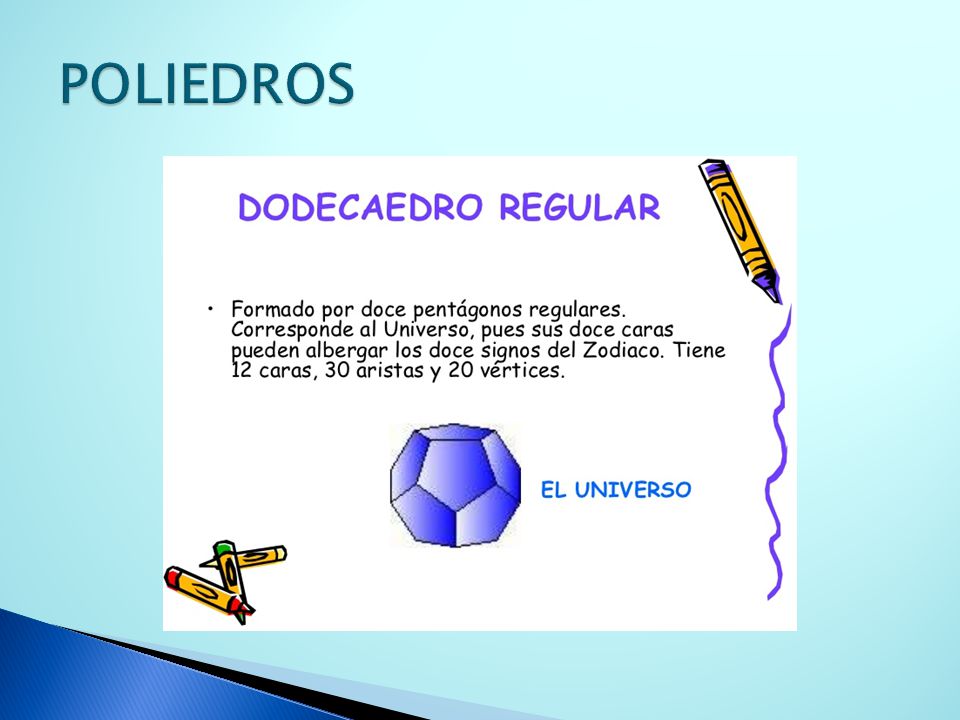 POLIEDROS

DODECAEDRO REGULAR

• Formado por doce pentágonos regulares. Corresponde al Universo, pues sus doce caras pueden albergar los doce signos del Zodiaco. Tiene 12 caras, 30 aristas y 20 vértices.

EL UNIVERSO